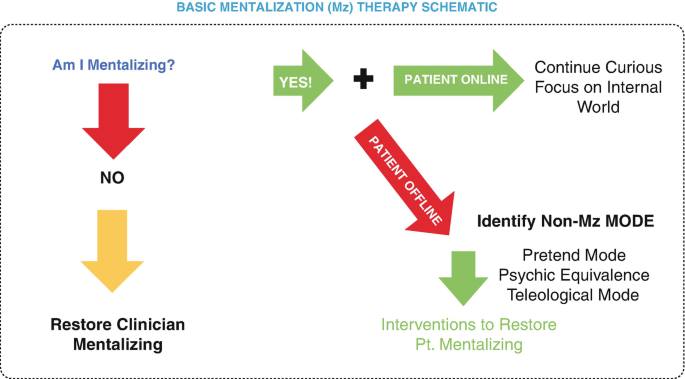 BASIC MENTALIZATION (Mz) THERAPY SCHEMATIC

Am I Mentalizing?

NO

Restore Clinician Mentalizing

YES!

+

PATIENT ONLINE

Continue Curious Focus on Internal World

PATIENT OFFLINE

Identify Non-Mz MODE

Pretend Mode
Psychic Equivalence
Teleological Mode

Interventions to Restore Pt. Mentalizing